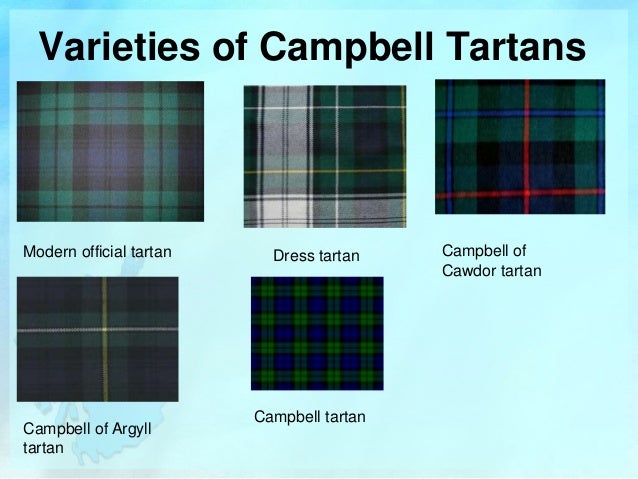 Varieties of Campbell Tartans

Modern official tartan

Dress tartan

Campbell of Cawdor tartan

Campbell of Argyll tartan

Campbell tartan